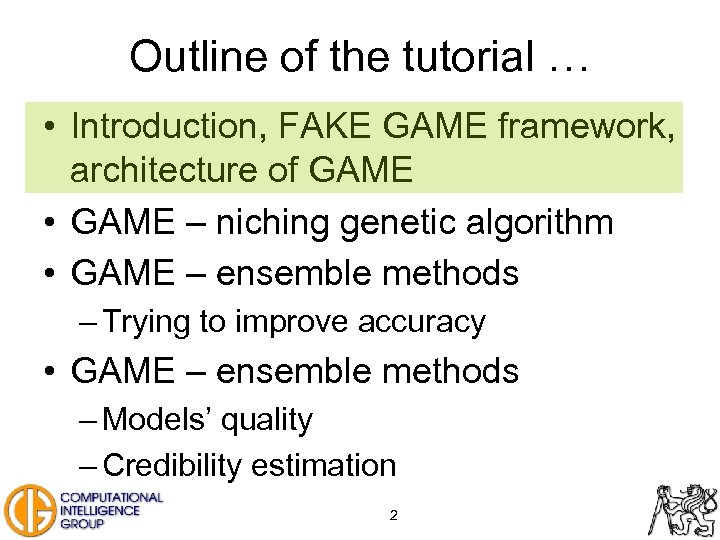 Outline of the tutorial …

• Introduction, FAKE GAME framework, architecture of GAME
• GAME – niching genetic algorithm
• GAME – ensemble methods
– Trying to improve accuracy
• GAME – ensemble methods
– Models' quality
– Credibility estimation

CIG COMPUTATIONAL INTELLIGENCE GROUP

2